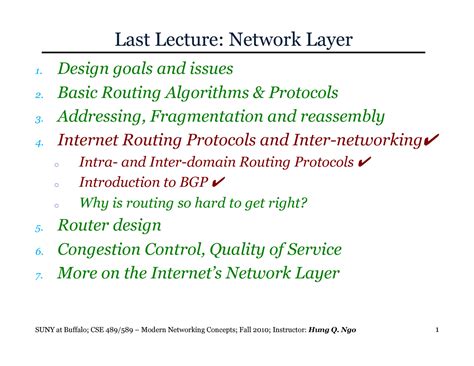 Last Lecture: Network Layer

1. Design goals and issues
2. Basic Routing Algorithms & Protocols
3. Addressing, Fragmentation and reassembly
4. Internet Routing Protocols and Inter-networking✔
   o Intra- and Inter-domain Routing Protocols ✔
   o Introduction to BGP ✔
   o Why is routing so hard to get right?
5. Router design
6. Congestion Control, Quality of Service
7. More on the Internet's Network Layer

SUNY at Buffalo; CSE 489/589 – Modern Networking Concepts; Fall 2010; Instructor: Hung Q. Ngo 1